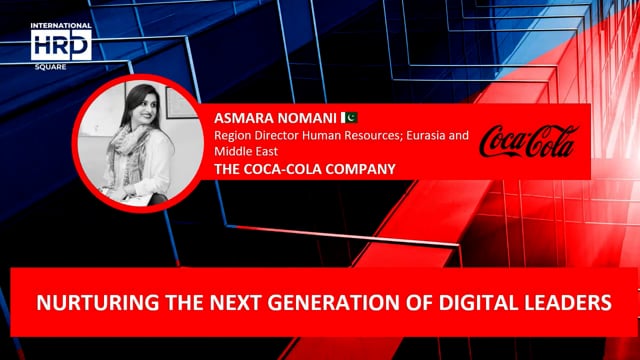 INTERNATIONAL
HRD
SQUARE

ASMARA NOMANI
Region Director Human Resources; Eurasia and Middle East
THE COCA-COLA COMPANY

Coca-Cola

NURTURING THE NEXT GENERATION OF DIGITAL LEADERS